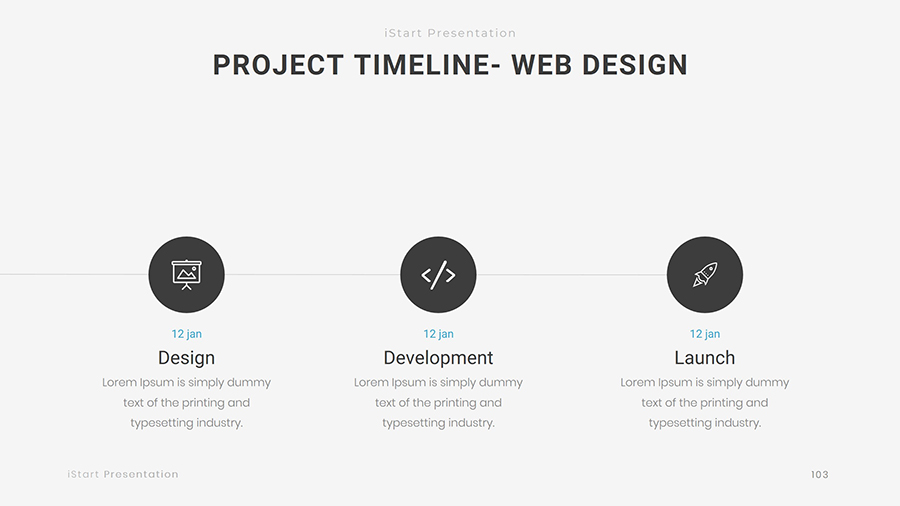 iStart Presentation

PROJECT TIMELINE- WEB DESIGN

12 jan

Design

Lorem Ipsum is simply dummy text of the printing and typesetting industry.

12 jan

Development

Lorem Ipsum is simply dummy text of the printing and typesetting industry.

12 jan

Launch

Lorem Ipsum is simply dummy text of the printing and typesetting industry.

iStart Presentation

103